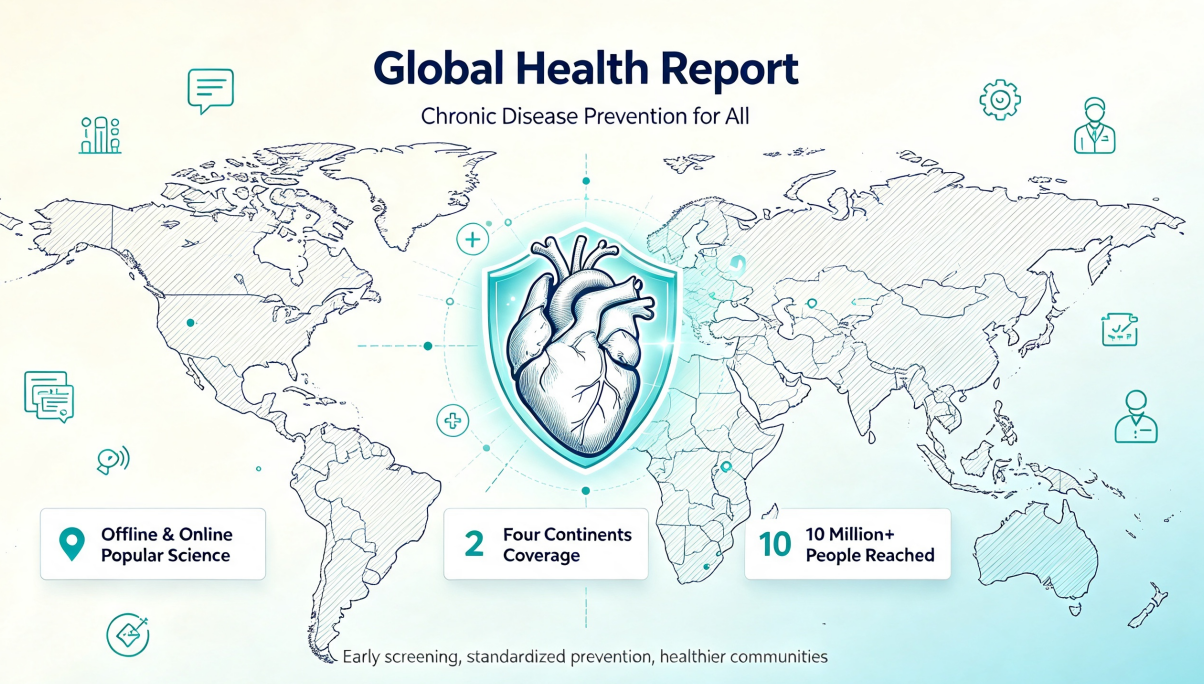 Global Health Report

Chronic Disease Prevention for All

Offline & Online Popular Science

2 Four Continents Coverage

10 10 Million+ People Reached

Early screening, standardized prevention, healthier communities